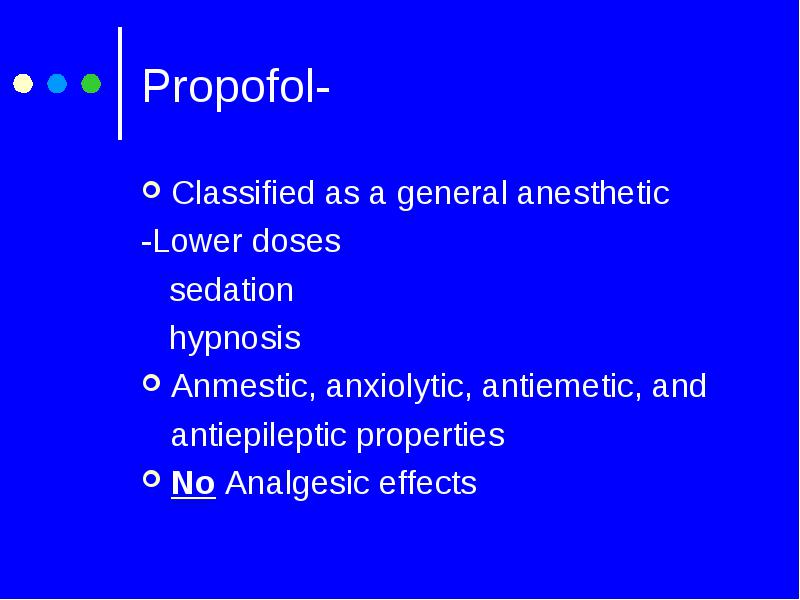 Propofol-

Classified as a general anesthetic

-Lower doses

sedation

hypnosis

Anmestic, anxiolytic, antiemetic, and antiepileptic properties

No Analgesic effects